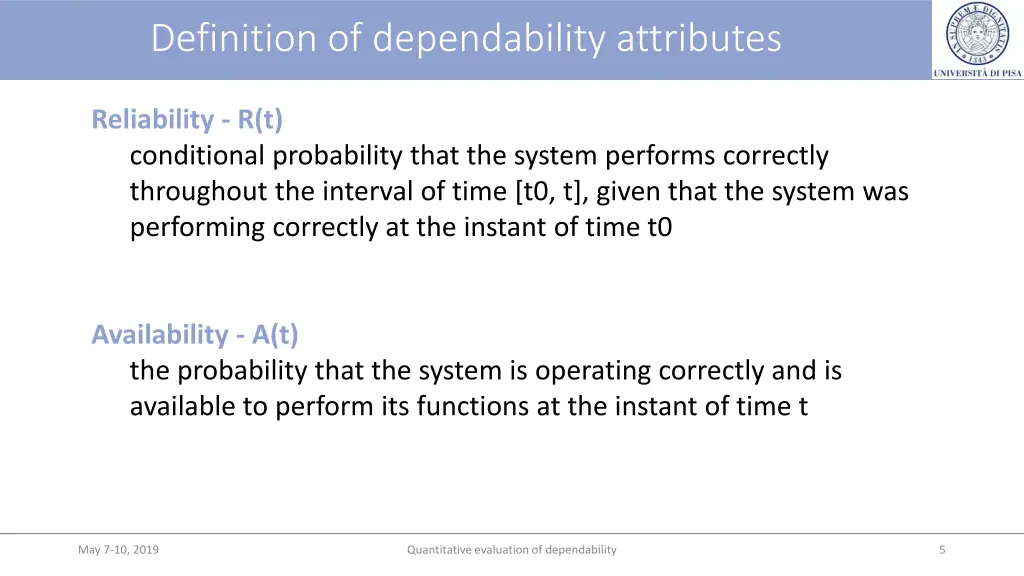 Definition of dependability attributes

UNIVERSITÀ DI PISA

Reliability - R(t)
conditional probability that the system performs correctly throughout the interval of time [t0, t], given that the system was performing correctly at the instant of time t0

Availability - A(t)
the probability that the system is operating correctly and is available to perform its functions at the instant of time t

May 7-10, 2019

Quantitative evaluation of dependability

5